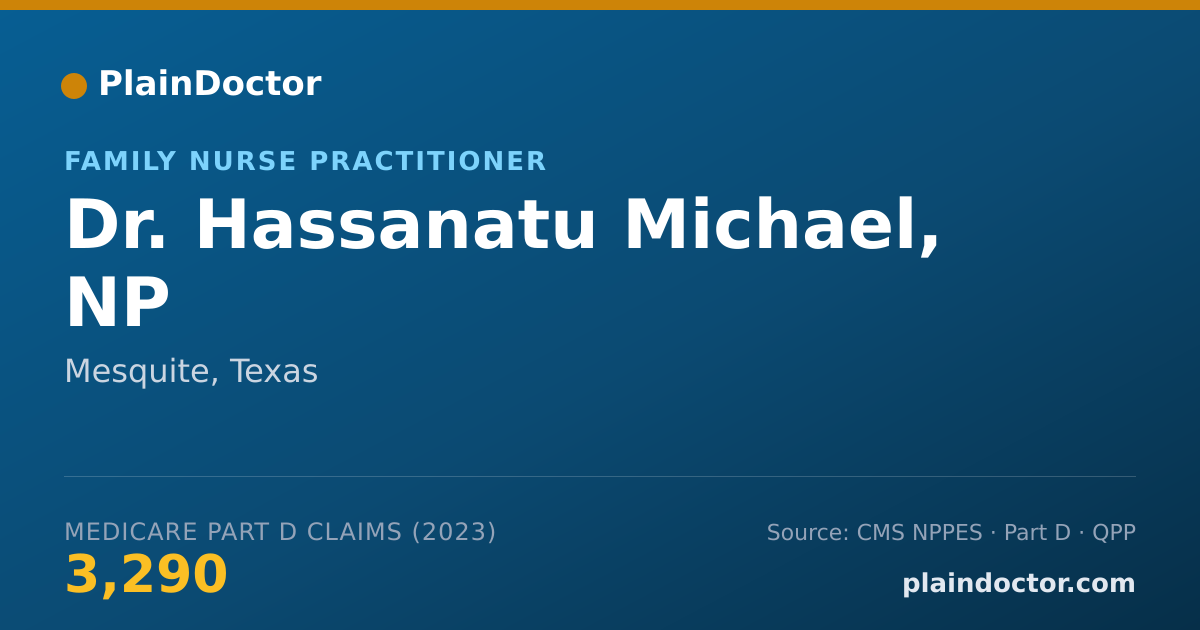 PlainDoctor

FAMILY NURSE PRACTITIONER

Dr. Hassanatu Michael, NP

Mesquite, Texas

MEDICARE PART D CLAIMS (2023)

3,290

Source: CMS NPPES · Part D · QPP

plaindoctor.com